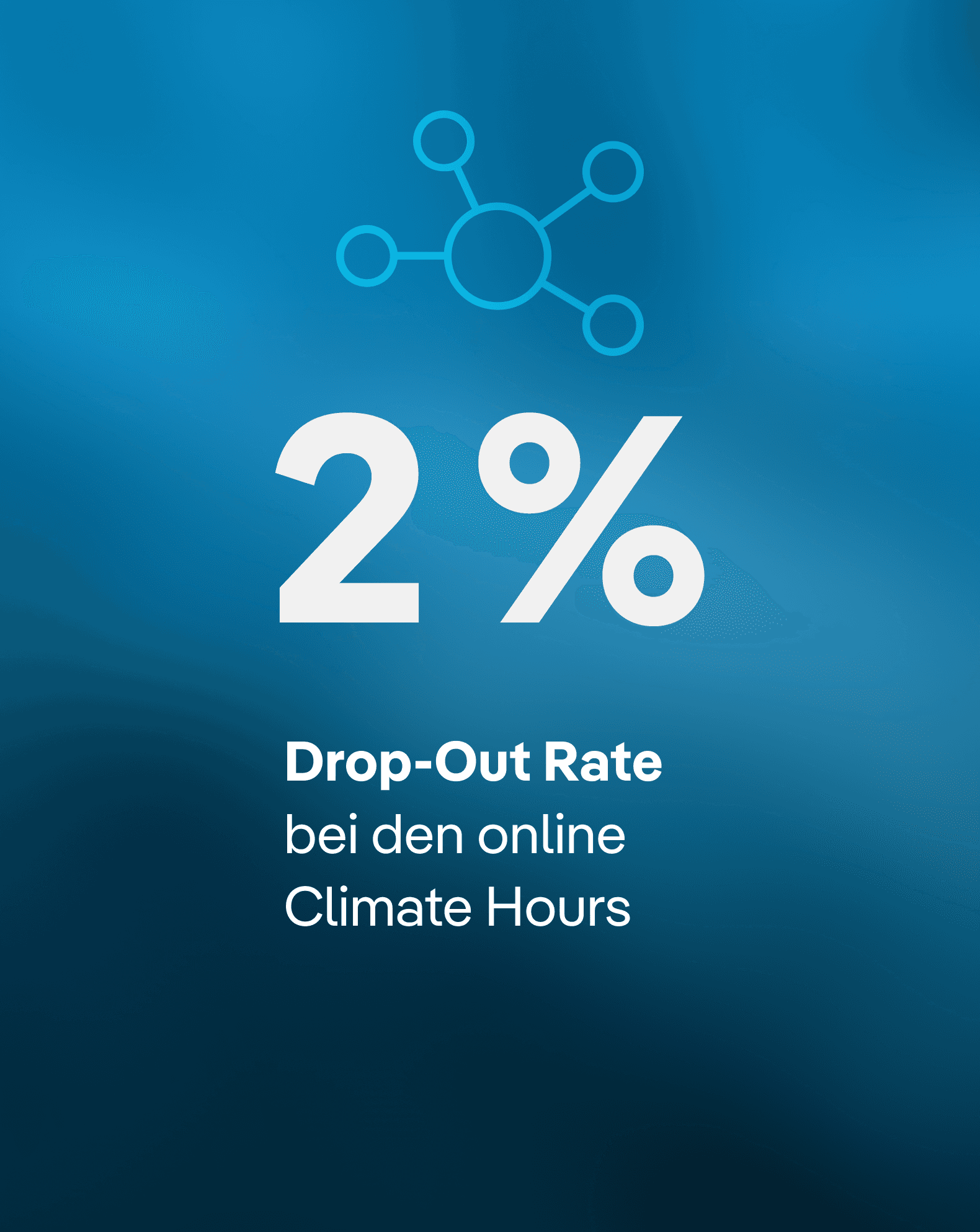 2%

Drop-Out Rate
bei den online
Climate Hours